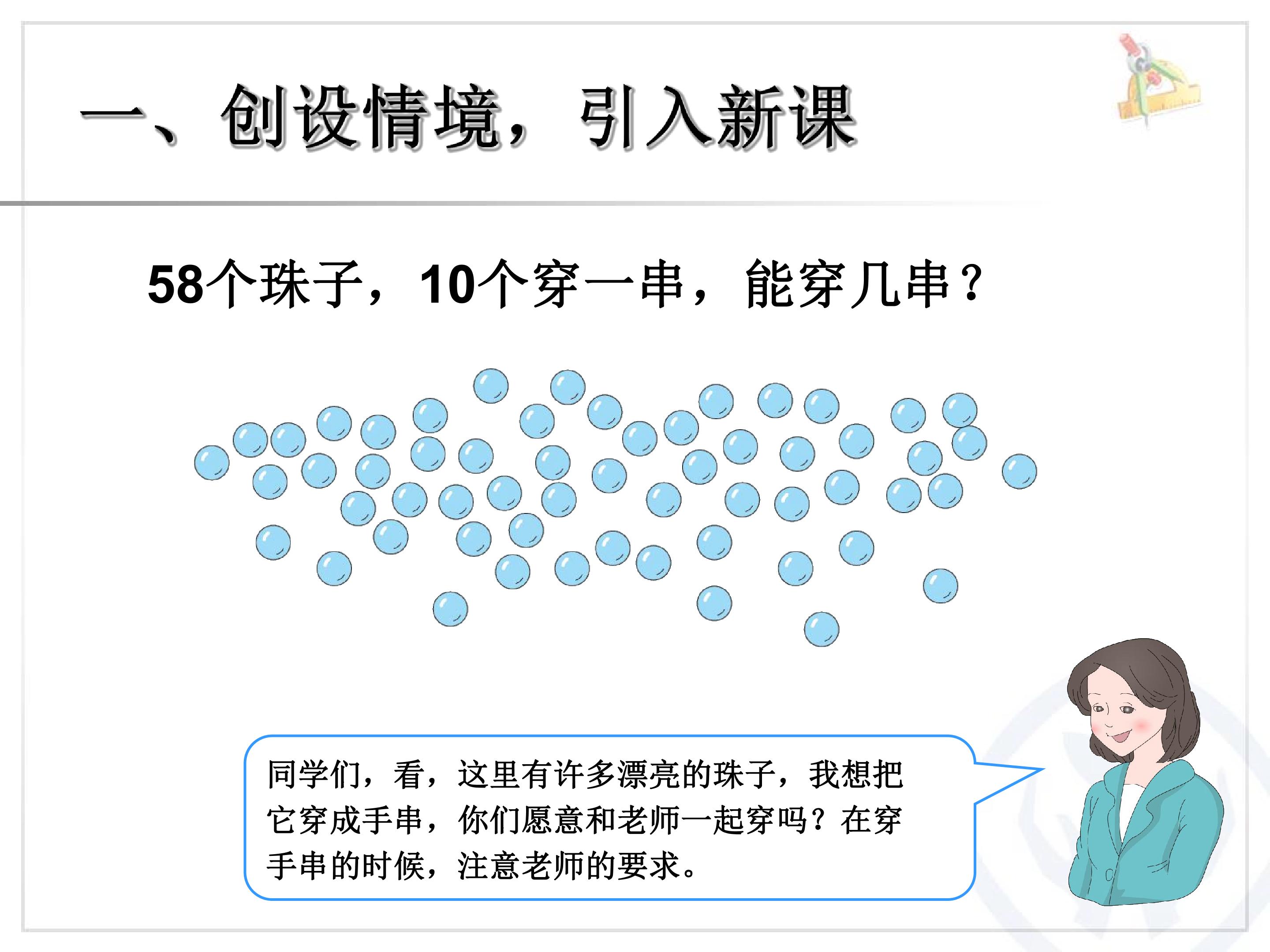 一、创设情境，引入新课

58个珠子，10个穿一串，能穿几串？

同学们，看，这里有许多漂亮的珠子，我想把它穿成手串，你们愿意和老师一起穿吗？在穿手串的时候，注意老师的要求。